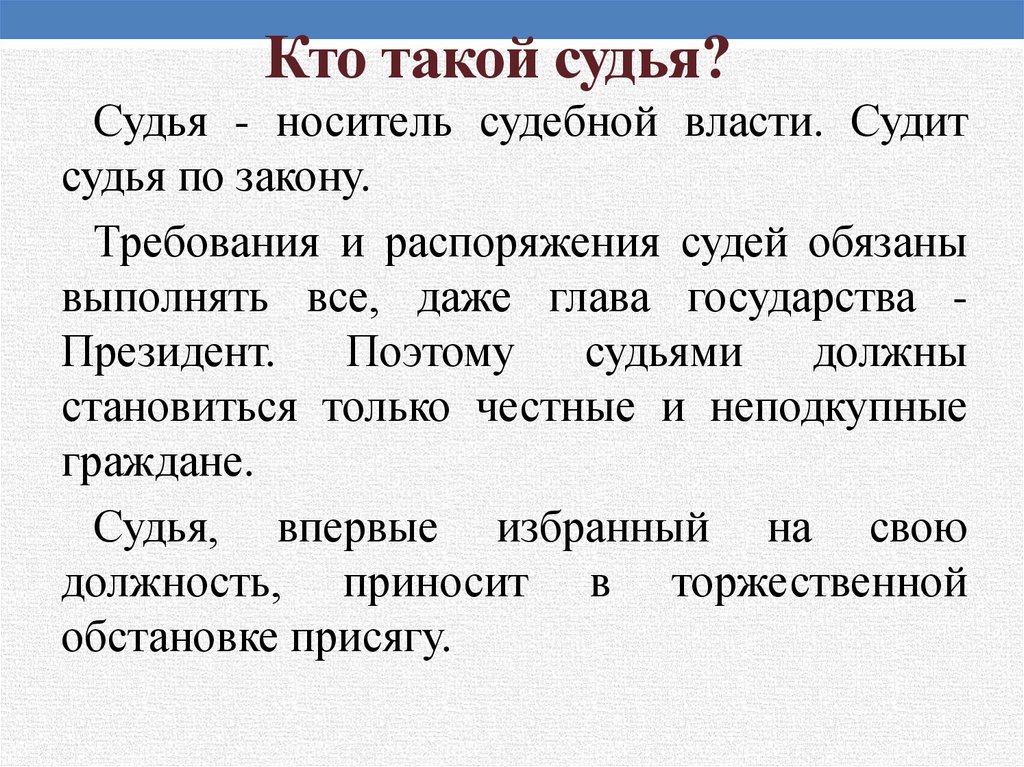 Кто такой судья?

Судья - носитель судебной власти. Судит судья по закону.

Требования и распоряжения судей обязаны выполнять все, даже глава государства - Президент. Поэтому судьями должны становиться только честные и неподкупные граждане.

Судья, впервые избранный на свою должность, приносит в торжественной обстановке присягу.